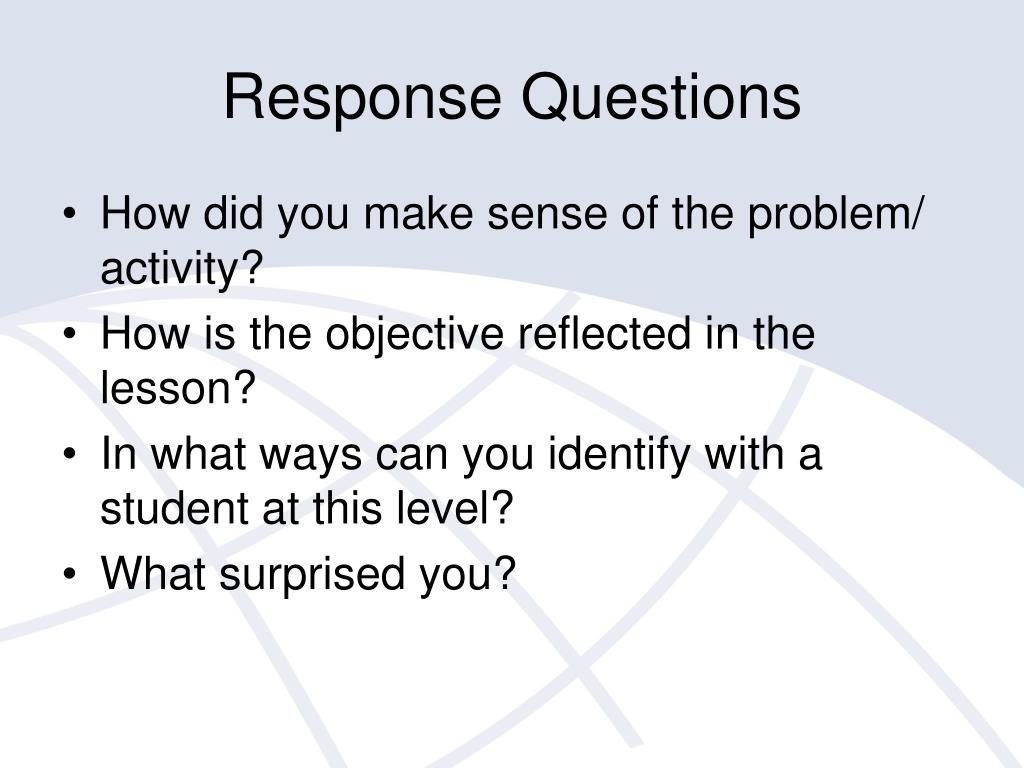 Response Questions

• How did you make sense of the problem/ activity?
• How is the objective reflected in the lesson?
• In what ways can you identify with a student at this level?
• What surprised you?